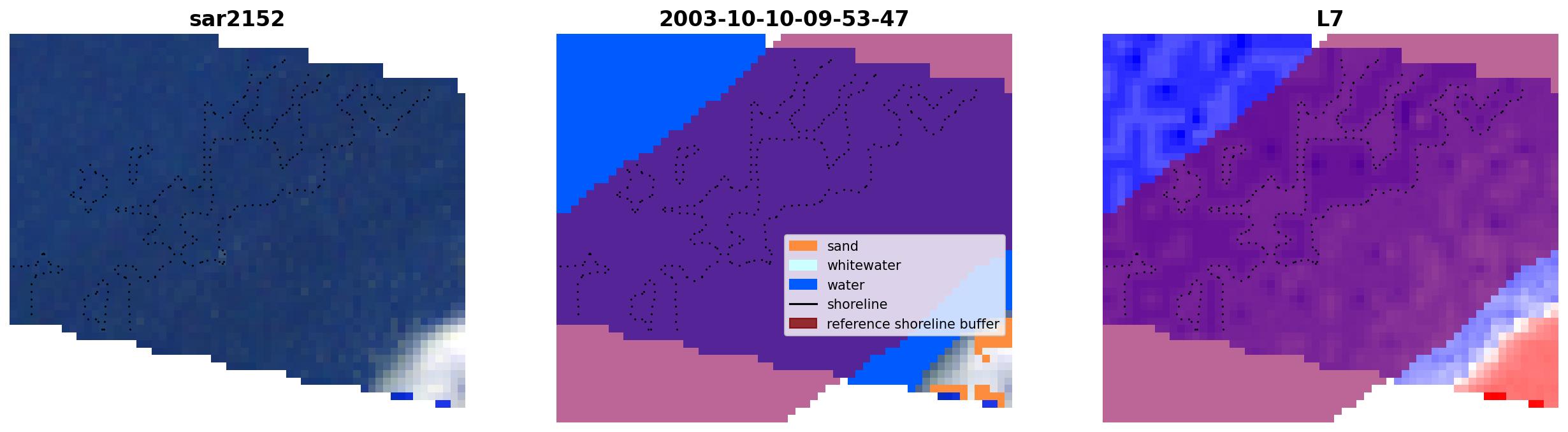 sar2152

2003-10-10-09-53-47

sand
whitewater
water
shoreline
reference shoreline buffer

L7